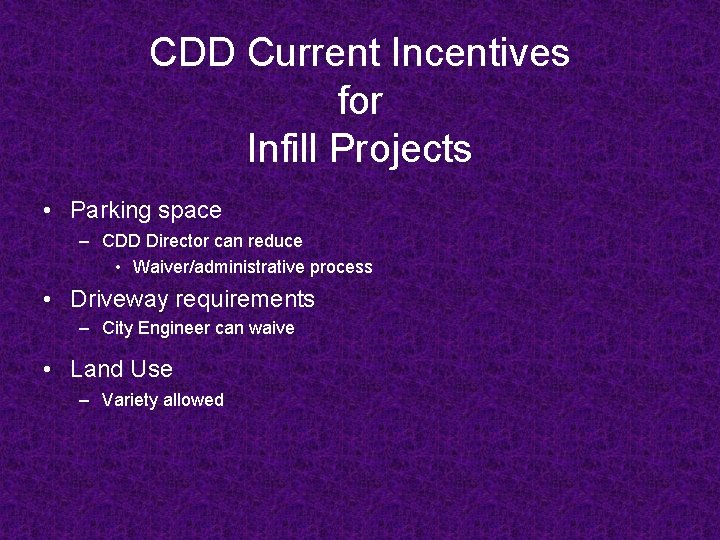 CDD Current Incentives
for
Infill Projects

• Parking space
– CDD Director can reduce
• Waiver/administrative process
• Driveway requirements
– City Engineer can waive
• Land Use
– Variety allowed